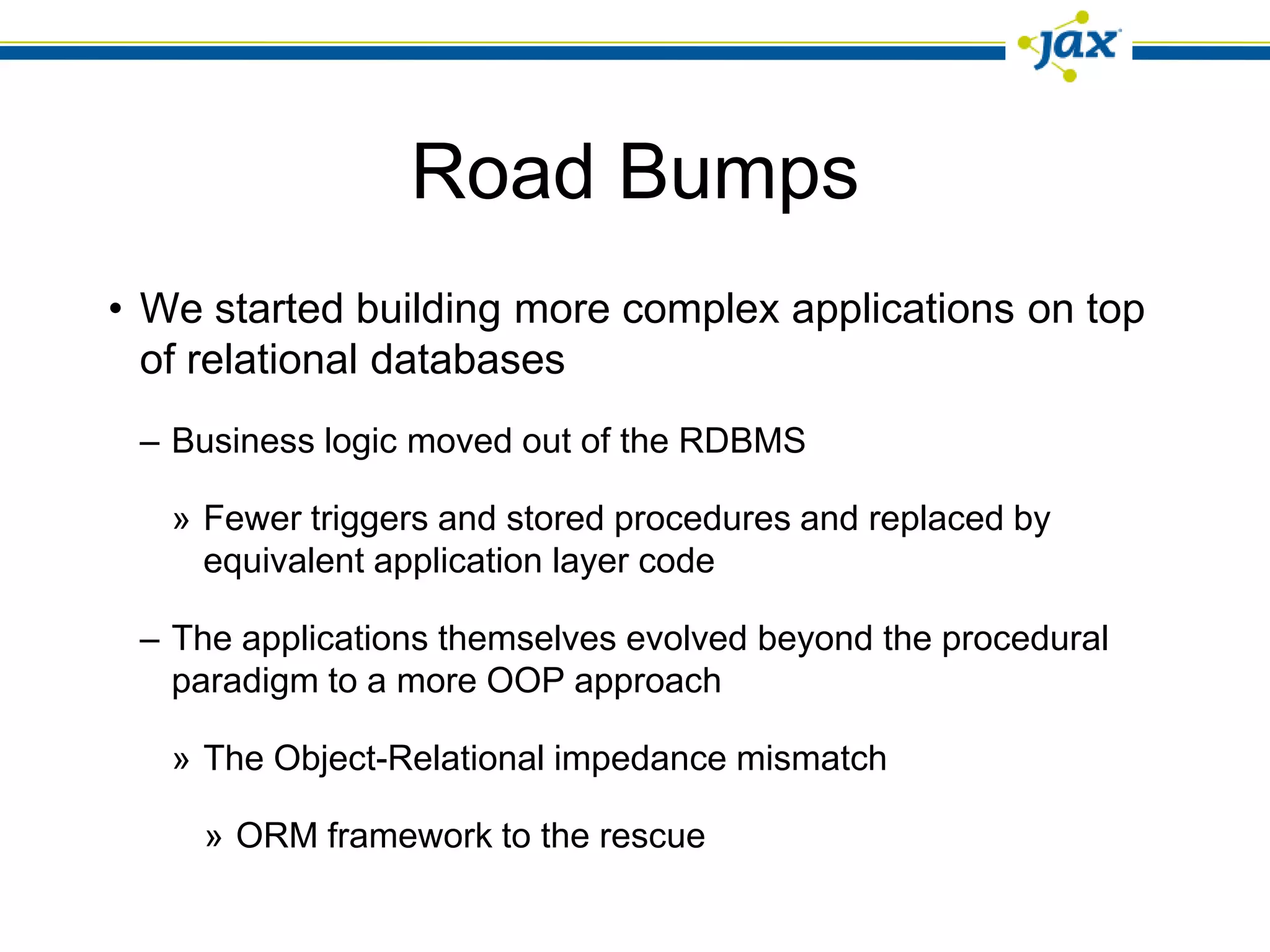 jax

Road Bumps

• We started building more complex applications on top of relational databases

– Business logic moved out of the RDBMS

» Fewer triggers and stored procedures and replaced by equivalent application layer code

– The applications themselves evolved beyond the procedural paradigm to a more OOP approach

» The Object-Relational impedance mismatch

» ORM framework to the rescue